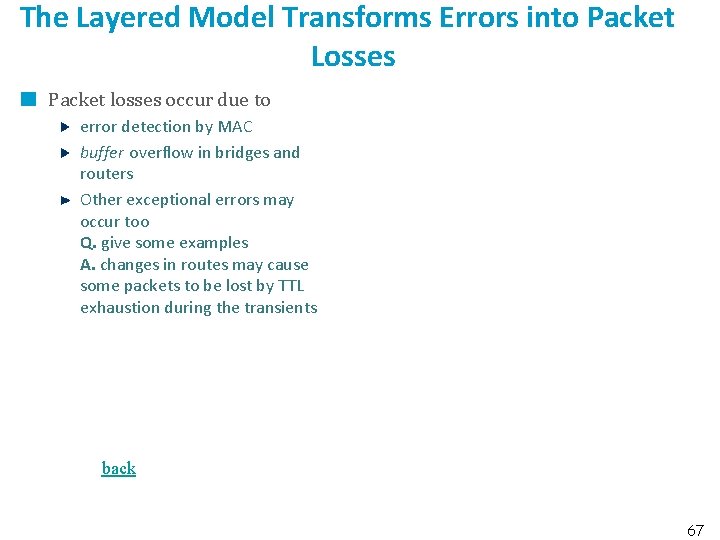 The Layered Model Transforms Errors into Packet Losses

Packet losses occur due to

error detection by MAC

buffer overflow in bridges and routers

Other exceptional errors may occur too
Q. give some examples
A. changes in routes may cause some packets to be lost by TTL exhaustion during the transients

back

67